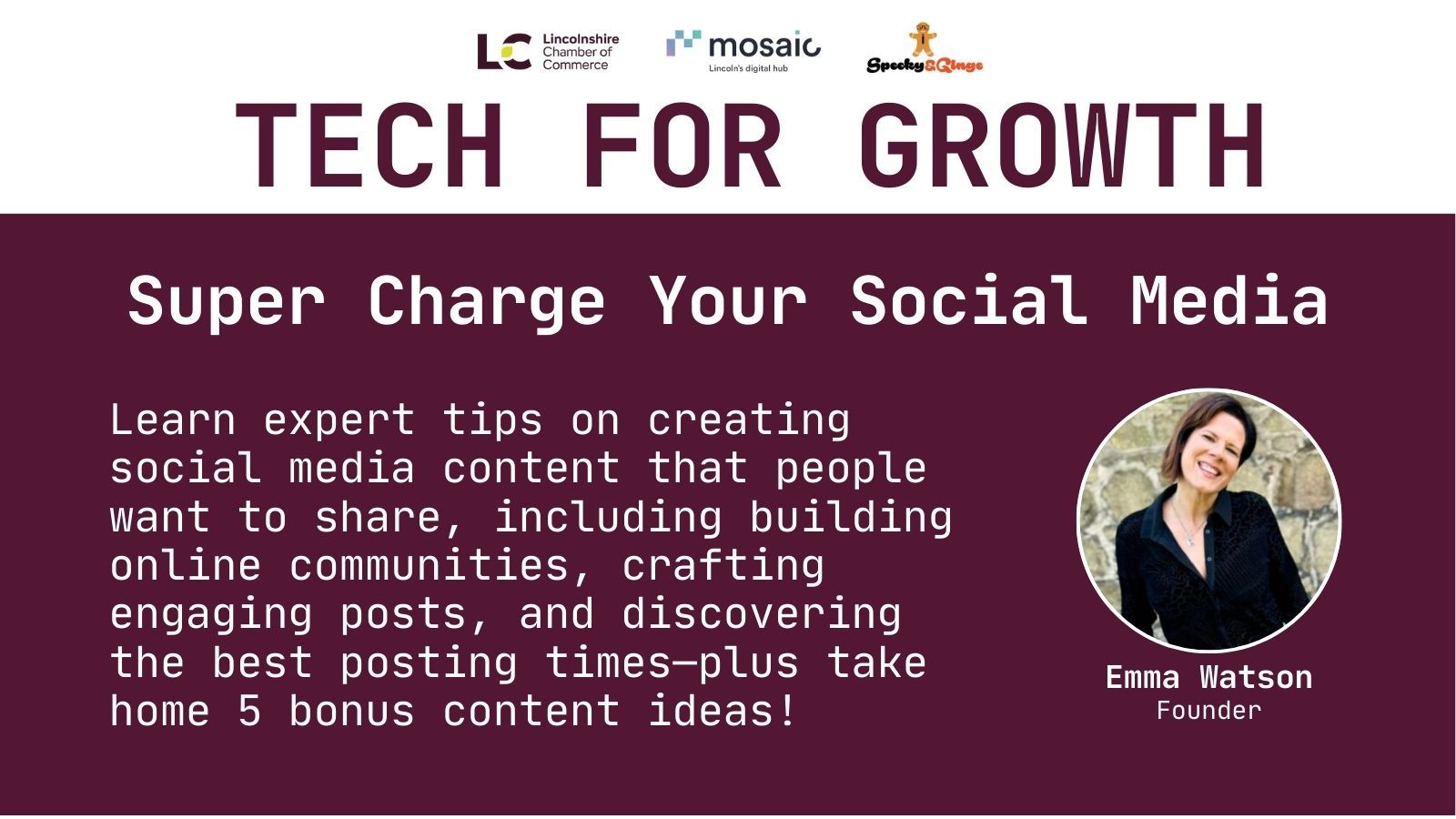 LC Lincolnshire Chamber of Commerce

mosaic Lincoln's digital hub

Specky&Ginge

TECH FOR GROWTH

Super Charge Your Social Media

Learn expert tips on creating social media content that people want to share, including building online communities, crafting engaging posts, and discovering the best posting times—plus take home 5 bonus content ideas!

Emma Watson
Founder